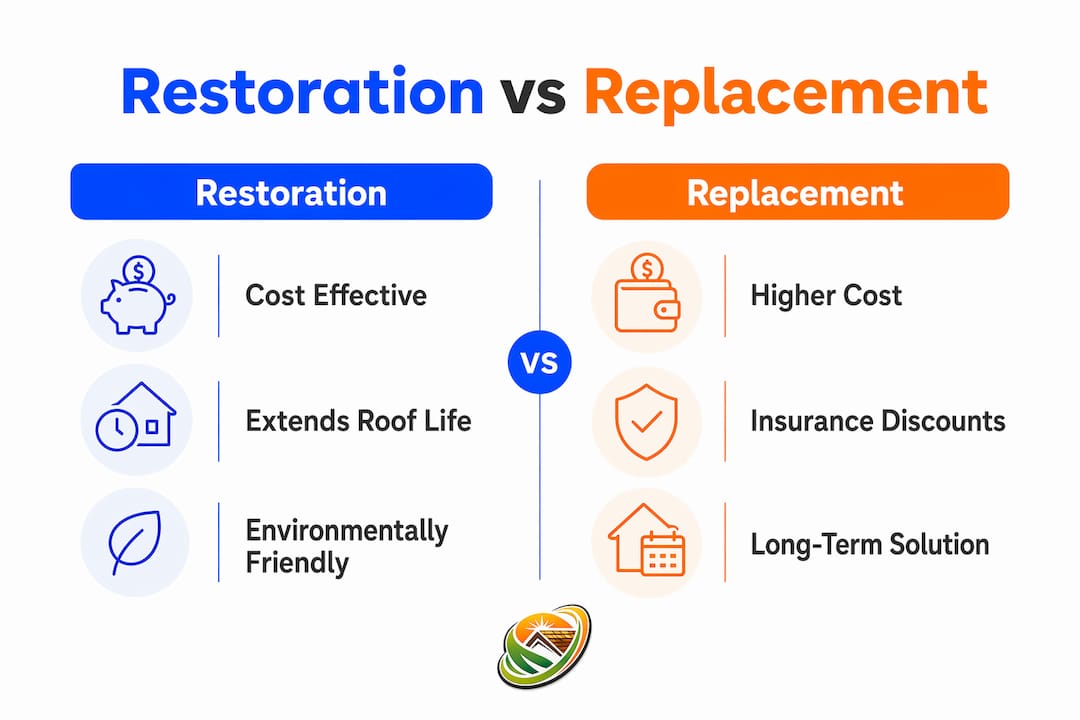 Restoration vs Replacement

Restoration

Cost Effective

Extends Roof Life

Environmentally Friendly

VS

Replacement

Higher Cost

Insurance Discounts

Long-Term Solution